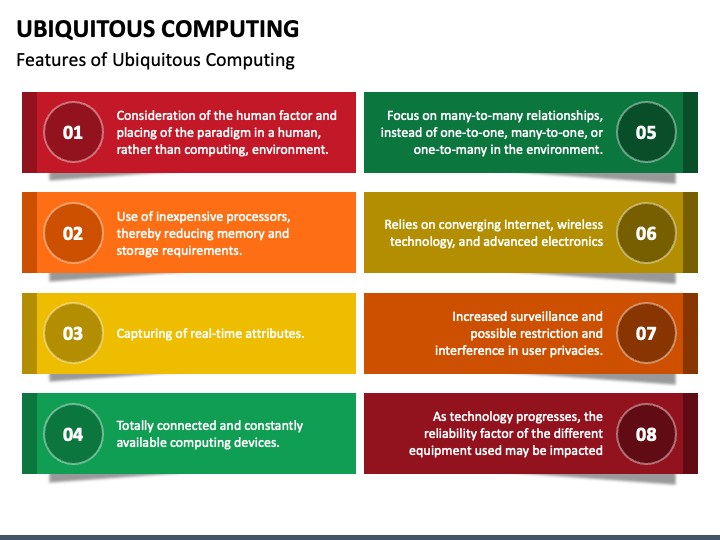 UBIQUITOUS COMPUTING

Features of Ubiquitous Computing

01

Consideration of the human factor and placing of the paradigm in a human, rather than computing, environment.

02

Use of inexpensive processors, thereby reducing memory and storage requirements.

03

Capturing of real-time attributes.

04

Totally connected and constantly available computing devices.

Focus on many-to-many relationships, instead of one-to-one, many-to-one, or one-to-many in the environment.

05

Relies on converging Internet, wireless technology, and advanced electronics

06

Increased surveillance and possible restriction and interference in user privacies.

07

As technology progresses, the reliability factor of the different equipment used may be impacted

08